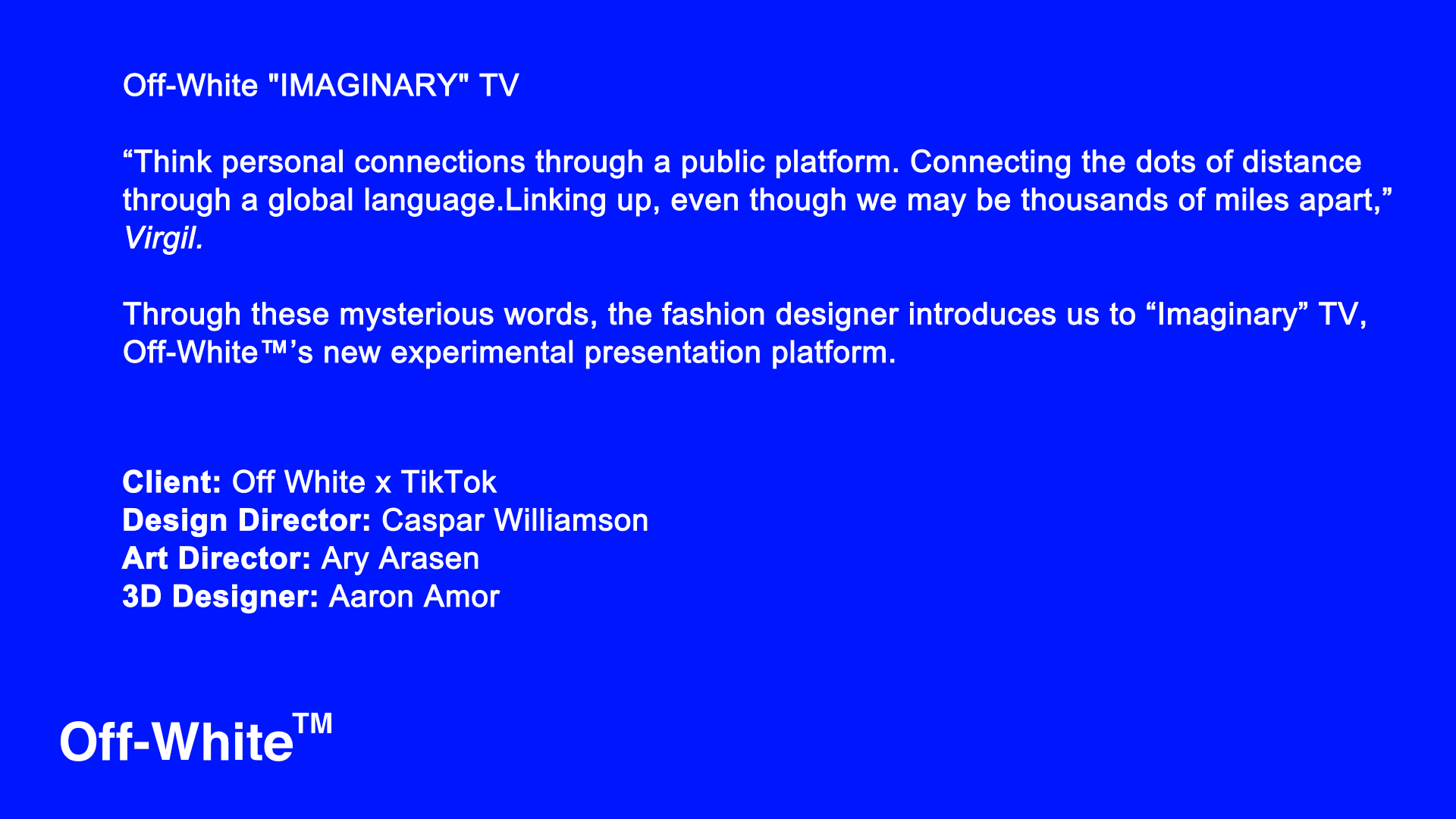 Off-White "IMAGINARY" TV

“Think personal connections through a public platform. Connecting the dots of distance through a global language.Linking up, even though we may be thousands of miles apart,” Virgil.

Through these mysterious words, the fashion designer introduces us to “Imaginary” TV, Off-White™’s new experimental presentation platform.

Client: Off White x TikTok
Design Director: Caspar Williamson
Art Director: Ary Arasen
3D Designer: Aaron Amor

Off-White™